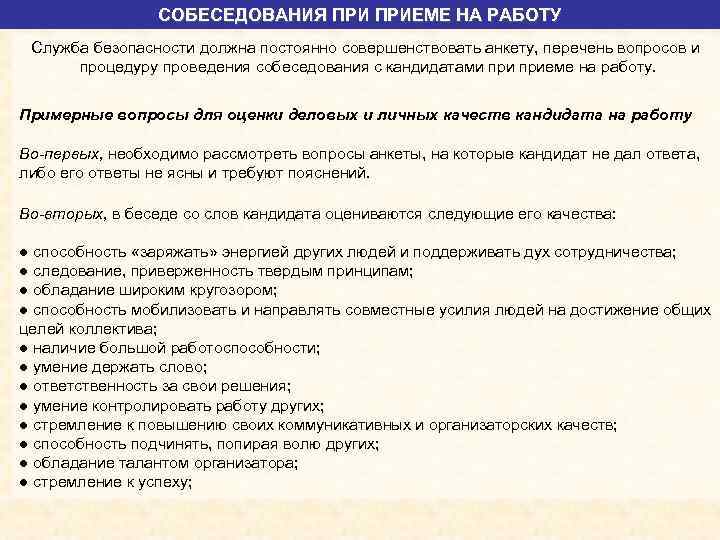 СОБЕСЕДОВАНИЯ ПРИ ПРИЕМЕ НА РАБОТУ

Служба безопасности должна постоянно совершенствовать анкету, перечень вопросов и процедуру проведения собеседования с кандидатами при приеме на работу.

Примерные вопросы для оценки деловых и личных качеств кандидата на работу

Во-первых, необходимо рассмотреть вопросы анкеты, на которые кандидат не дал ответа, либо его ответы не ясны и требуют пояснений.

Во-вторых, в беседе со слов кандидата оцениваются следующие его качества:

● способность «заряжать» энергией других людей и поддерживать дух сотрудничества;
● следование, приверженность твердым принципам;
● обладание широким кругозором;
● способность мобилизовать и направлять совместные усилия людей на достижение общих целей коллектива;
● наличие большой работоспособности;
● умение держать слово;
● ответственность за свои решения;
● умение контролировать работу других;
● стремление к повышению своих коммуникативных и организаторских качеств;
● способность подчинять, попирая волю других;
● обладание талантом организатора;
● стремление к успеху;